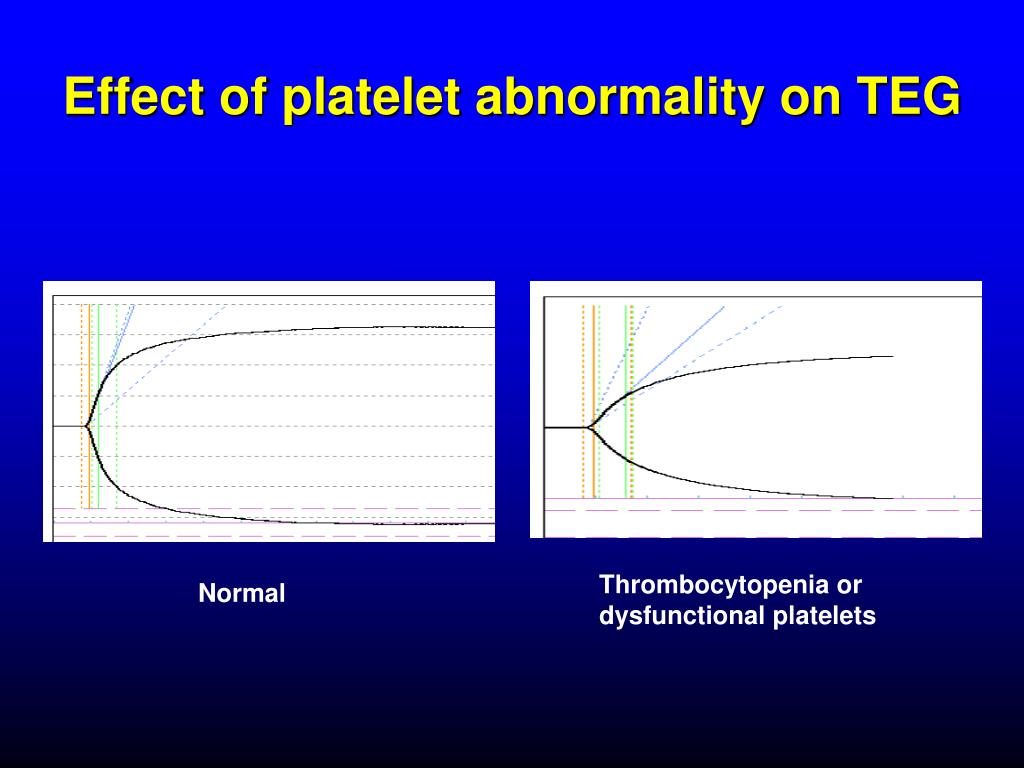 Effect of platelet abnormality on TEG

Normal

Thrombocytopenia or dysfunctional platelets